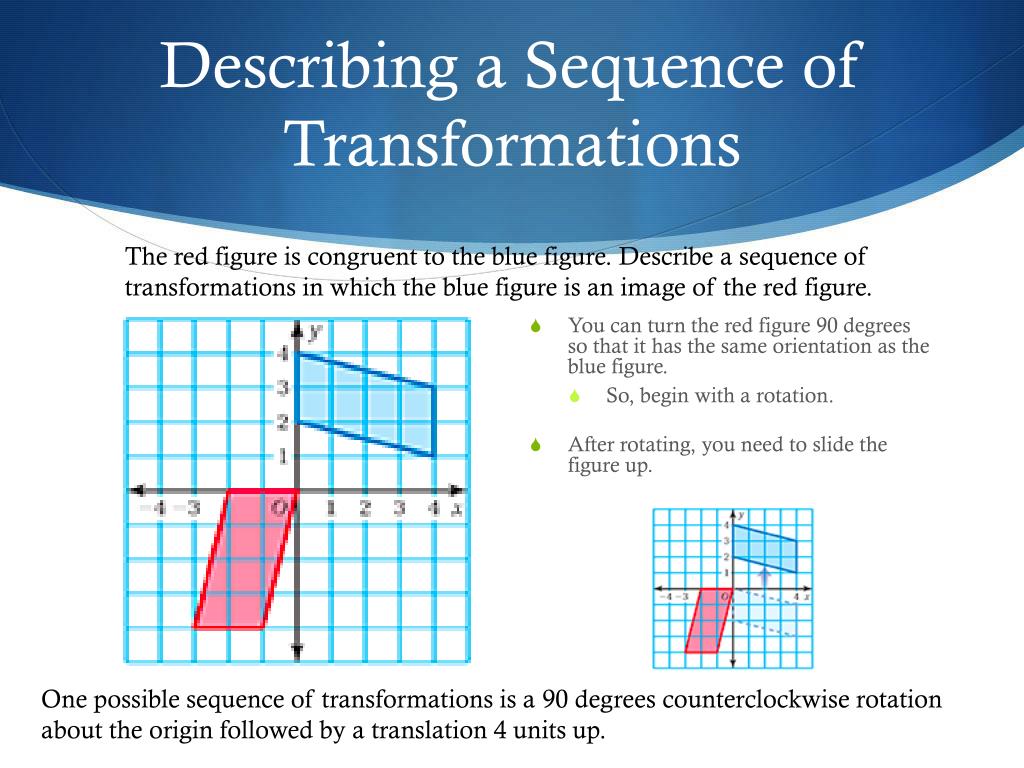 Describing a Sequence of Transformations

The red figure is congruent to the blue figure. Describe a sequence of transformations in which the blue figure is an image of the red figure.

y
4
3
2
1
−4 −3 O 1 2 3 4 x

You can turn the red figure 90 degrees so that it has the same orientation as the blue figure.

So, begin with a rotation.

After rotating, you need to slide the figure up.

y
4
3
2
1
−4 −3 O 4 x

One possible sequence of transformations is a 90 degrees counterclockwise rotation about the origin followed by a translation 4 units up.